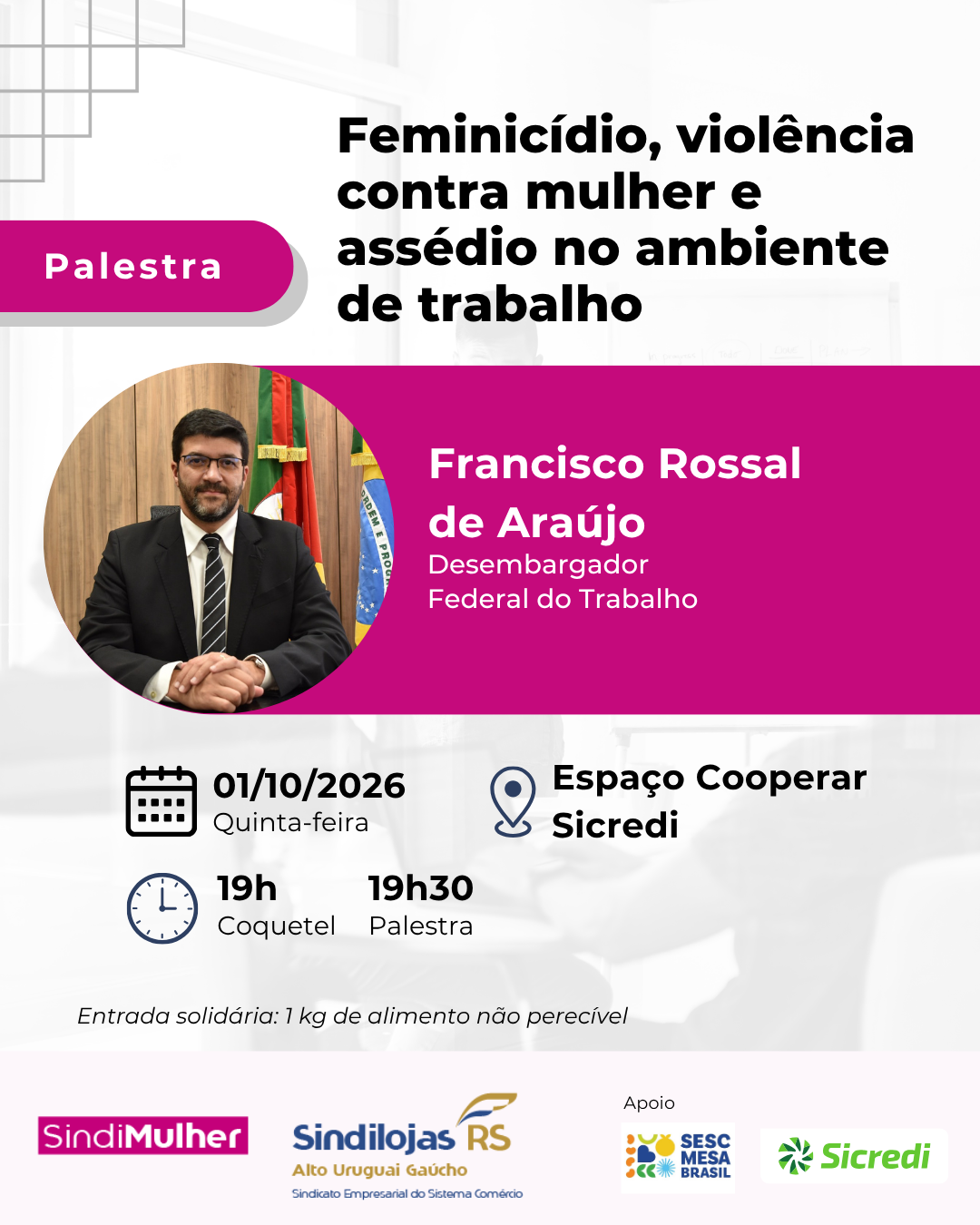 Palestra

Feminicídio, violência contra mulher e assédio no ambiente de trabalho

Francisco Rossal de Araújo
Desembargador
Federal do Trabalho

01/10/2026
Quinta-feira

Espaço Cooperar
Sicredi

19h
Coquetel

19h30
Palestra

Entrada solidária: 1 kg de alimento não perecível

SindiMulher

Sindilojas RS
Alto Uruguai Gaúcho
Sindicato Empresarial do Sistema Comércio

Apoio

SESC
MESA
BRASIL

Sicredi